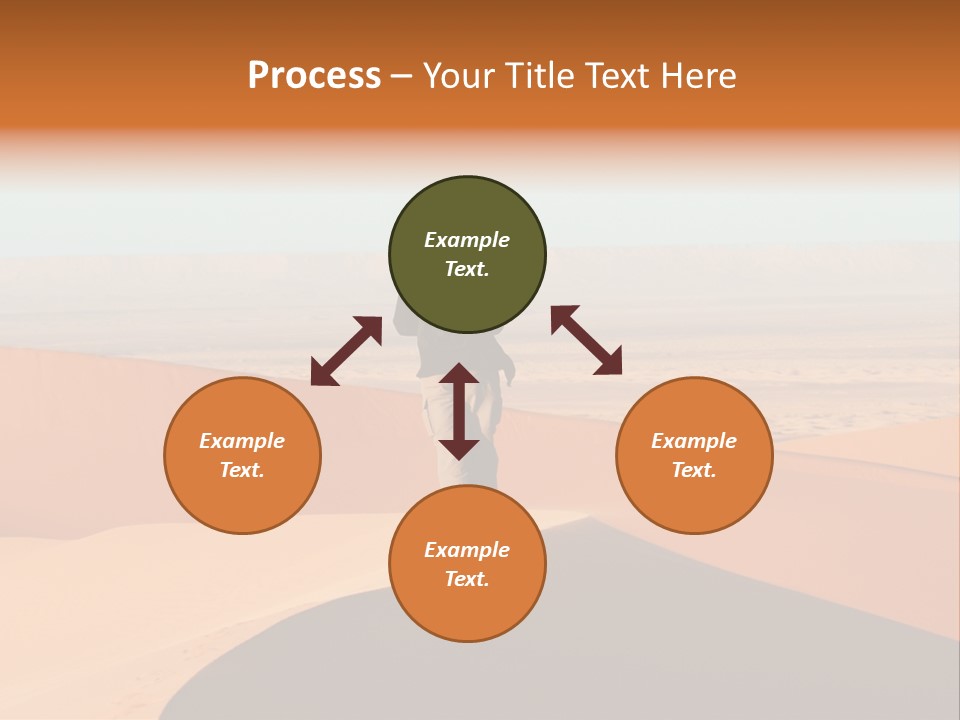 Process – Your Title Text Here

Example Text.

Example Text.

Example Text.

Example Text.